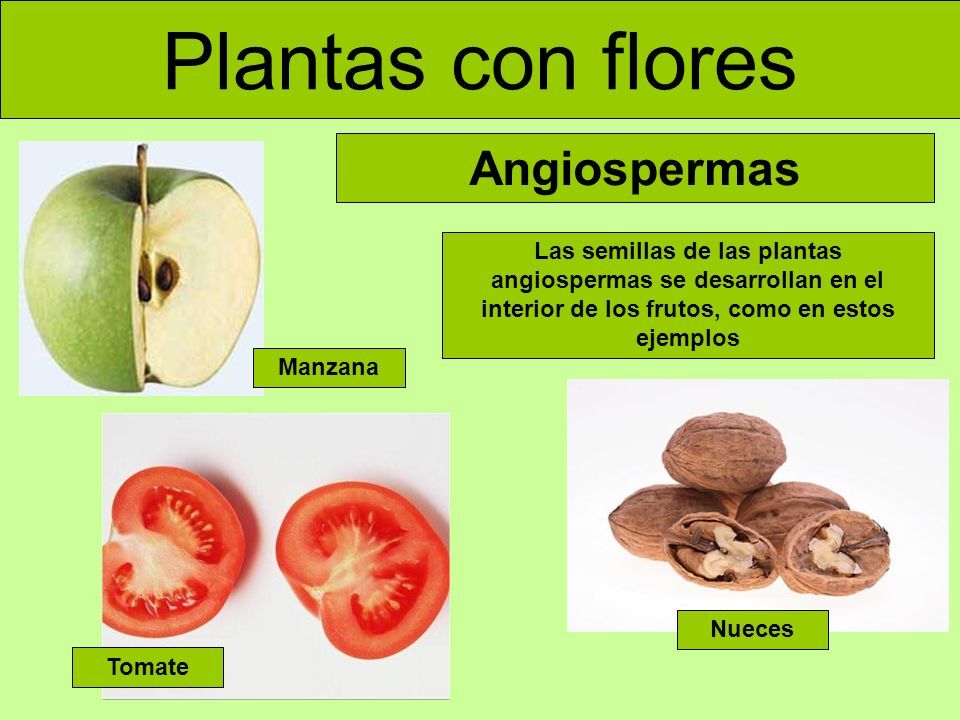 Plantas con flores

Angiospermas

Las semillas de las plantas angiospermas se desarrollan en el interior de los frutos, como en estos ejemplos

Manzana

Tomate

Nueces